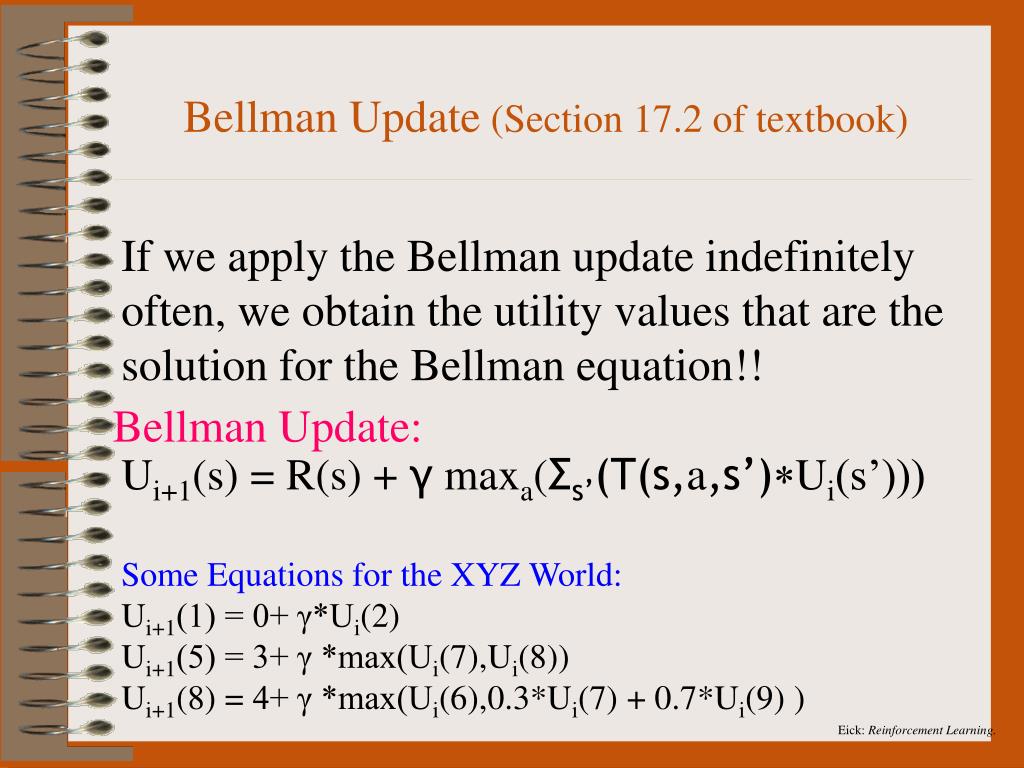 Bellman Update (Section 17.2 of textbook)

If we apply the Bellman update indefinitely often, we obtain the utility values that are the solution for the Bellman equation!!

Bellman Update:

$U_{i+1}(s) = R(s) + \gamma \max_a(\Sigma_{s'}(T(s,a,s')*U_i(s')))$

Some Equations for the XYZ World:

$U_{i+1}(1) = 0+ \gamma*U_i(2)$

$U_{i+1}(5) = 3+ \gamma *\max(U_i(7),U_i(8))$

$U_{i+1}(8) = 4+ \gamma *\max(U_i(6),0.3*U_i(7) + 0.7*U_i(9) )$

Eick: Reinforcement Learning.